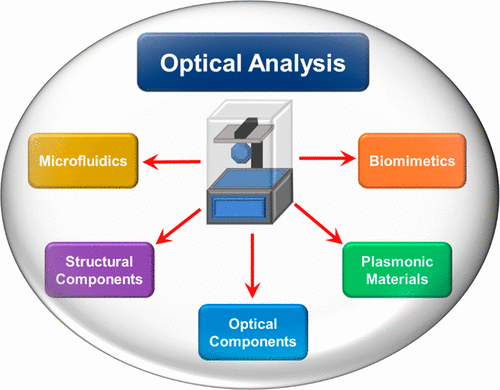 Optical Analysis

Microfluidics

Biomimetics

Structural Components

Plasmonic Materials

Optical Components